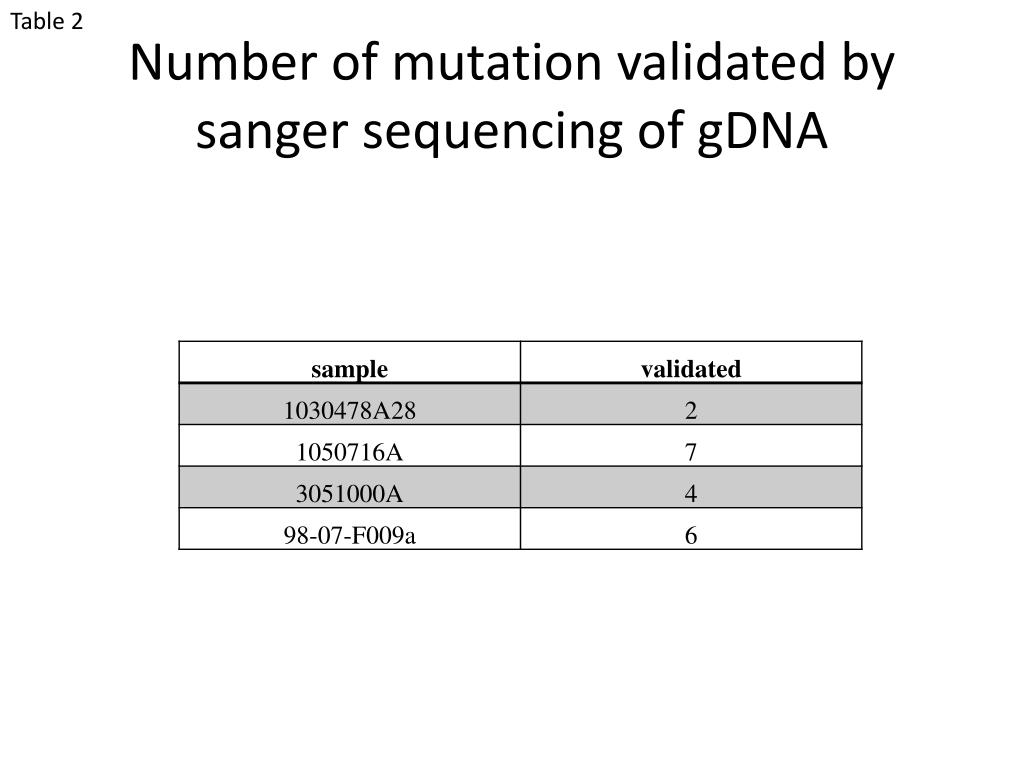 Table 2

Number of mutation validated by sanger sequencing of gDNA

| sample | validated |
|---|---|
| 1030478A28 | 2 |
| 1050716A | 7 |
| 3051000A | 4 |
| 98-07-F009a | 6 |